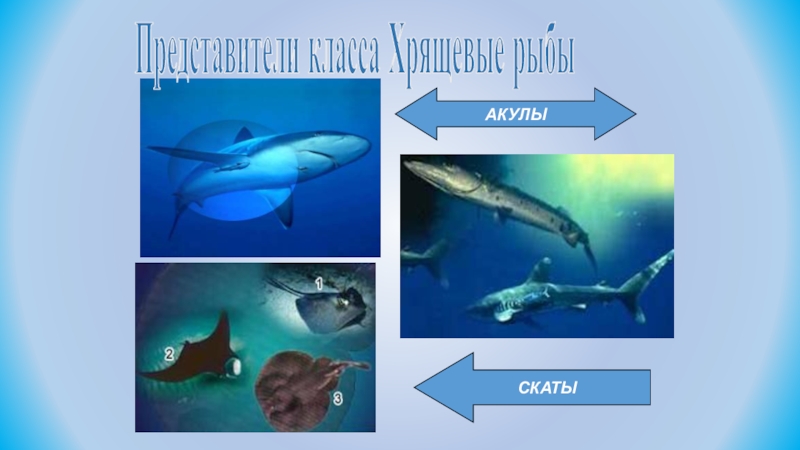 Представители класса Хрящевые рыбы

АКУЛЫ

1

2

3

СКАТЫ